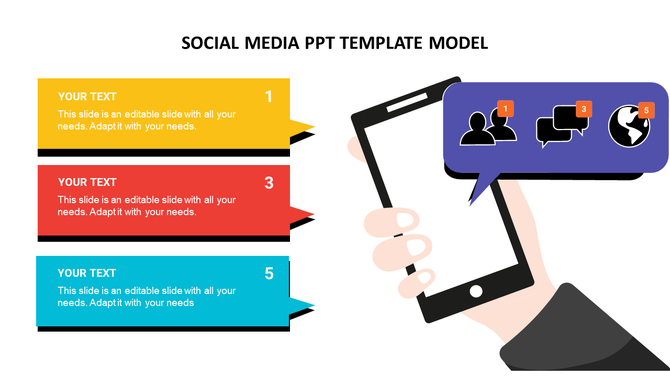 SOCIAL MEDIA PPT TEMPLATE MODEL

YOUR TEXT
1
This slide is an editable slide with all your needs. Adapt it with your needs.

YOUR TEXT
3
This slide is an editable slide with all your needs. Adapt it with your needs.

YOUR TEXT
5
This slide is an editable slide with all your needs. Adapt it with your needs

1
3
5